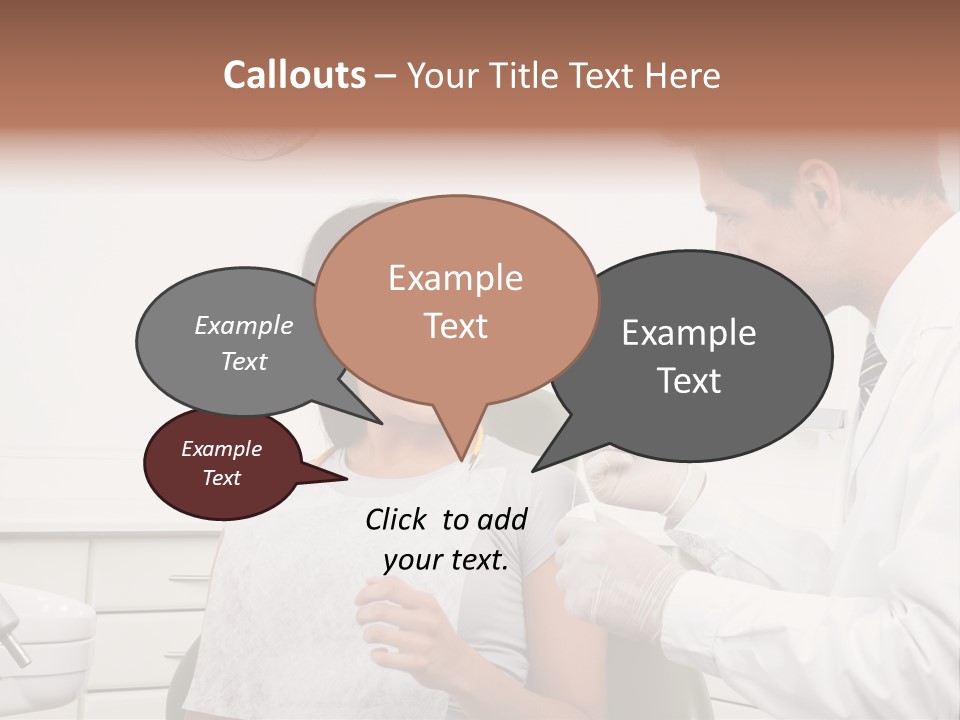 Callouts – Your Title Text Here

Example Text

Example Text

Example Text

Example Text

Click to add your text.